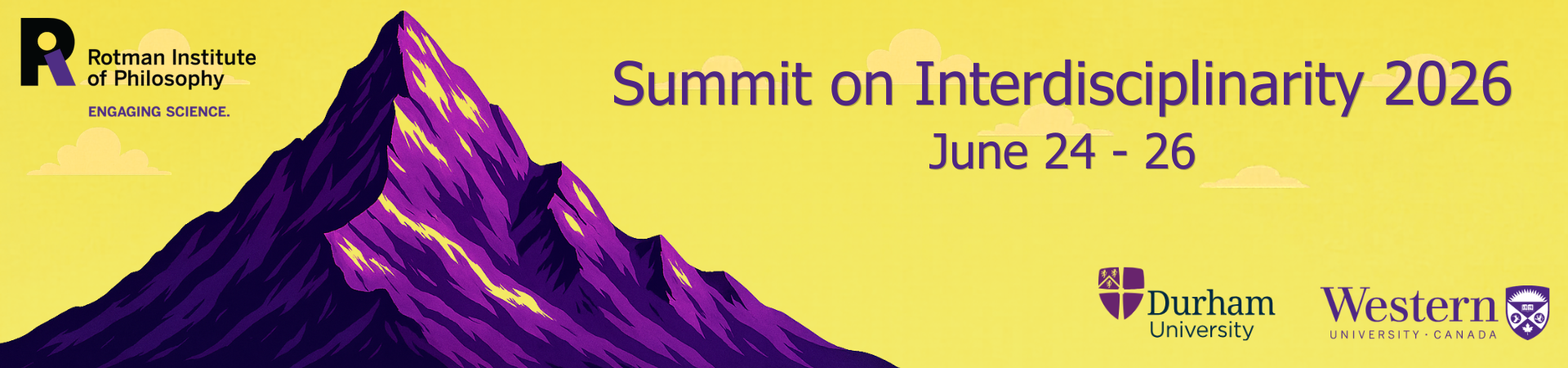 Rotman Institute of Philosophy
ENGAGING SCIENCE.

Summit on Interdisciplinarity 2026
June 24 - 26

Durham University

Western
UNIVERSITY · CANADA